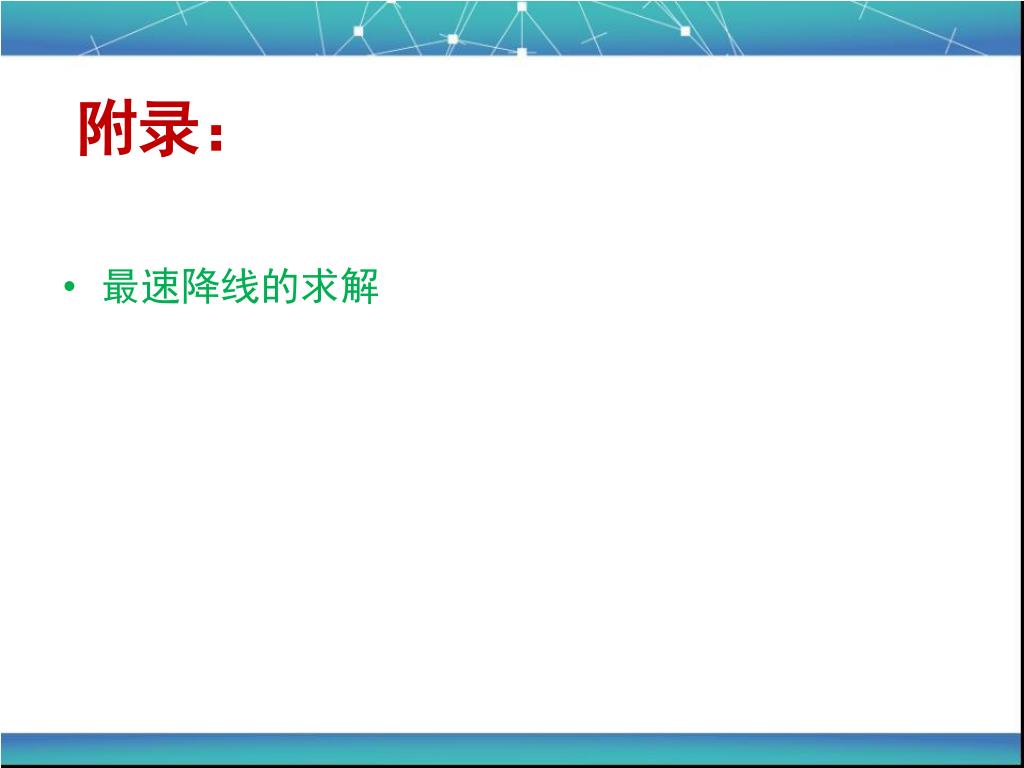 附录：

• 最速降线的求解